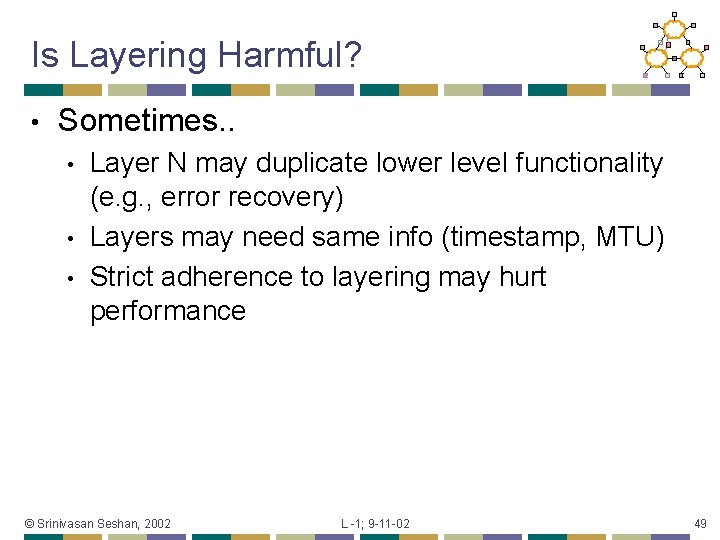 Is Layering Harmful?

• Sometimes..
  • Layer N may duplicate lower level functionality (e.g., error recovery)
  • Layers may need same info (timestamp, MTU)
  • Strict adherence to layering may hurt performance

© Srinivasan Seshan, 2002
L -1; 9-11-02
49